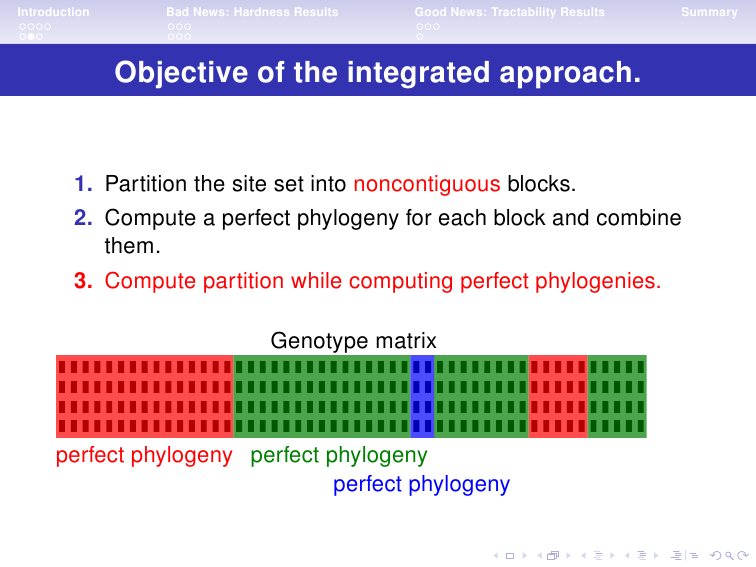 Introduction Bad News: Hardness Results Good News: Tractability Results Summary

Objective of the integrated approach.

1. Partition the site set into noncontiguous blocks.
2. Compute a perfect phylogeny for each block and combine them.
3. Compute partition while computing perfect phylogenies.

Genotype matrix

perfect phylogeny perfect phylogeny
perfect phylogeny